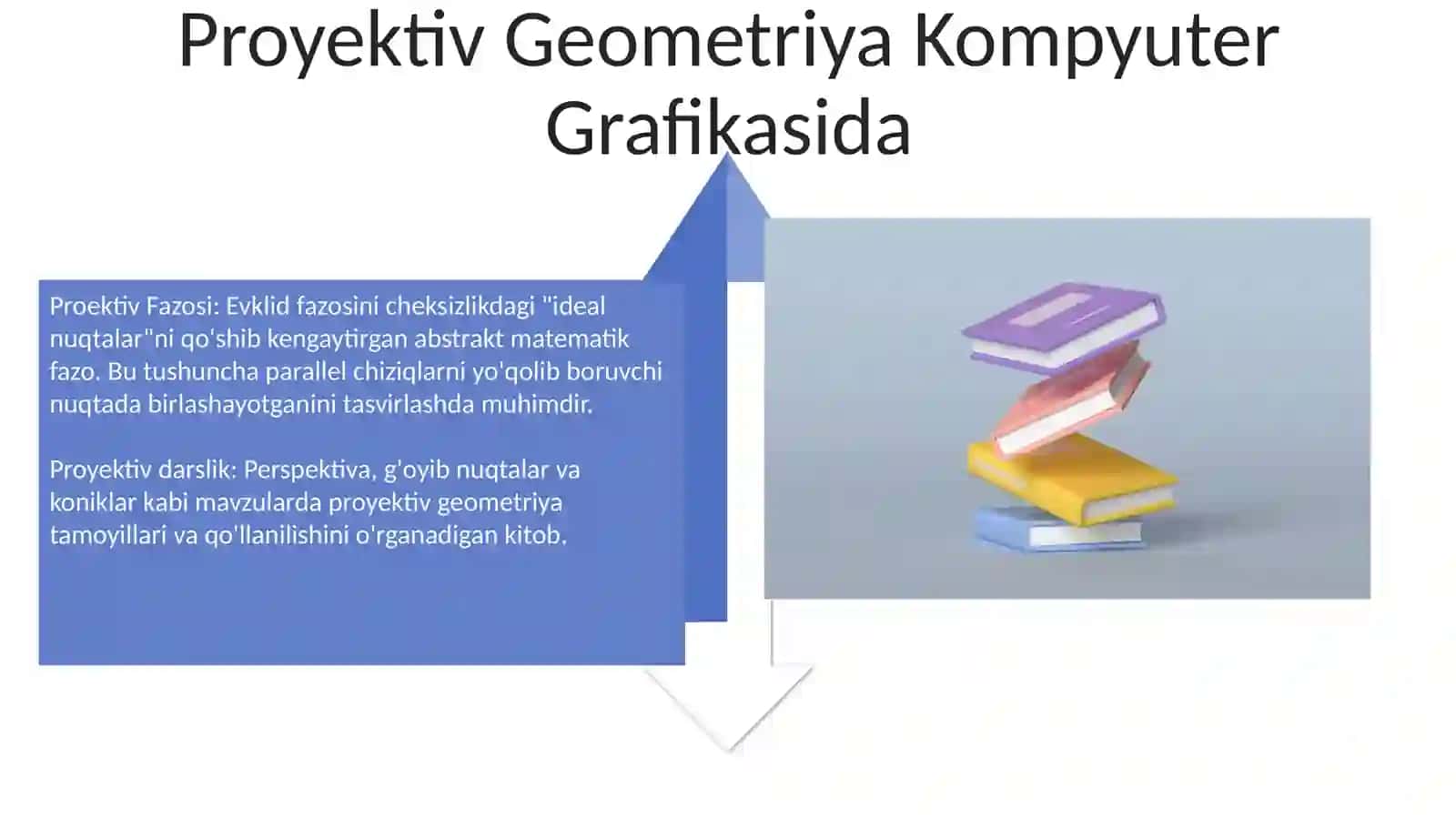 Proyektiv Geometriya Kompyuter Grafikasida

Proektiv Fazosi: Evklid fazosini cheksizlikdagi "ideal nuqtalar"ni qo'shib kengaytirgan abstrakt matematik fazo. Bu tushuncha parallel chiziqlarni yo'qolib boruvchi nuqtada birlashayotganini tasvirlashda muhimdir.

Proyektiv darslik: Perspektiva, g'oyib nuqtalar va koniklar kabi mavzularda proyektiv geometriya tamoyillari va qo'llanilishini o'rganadigan kitob.